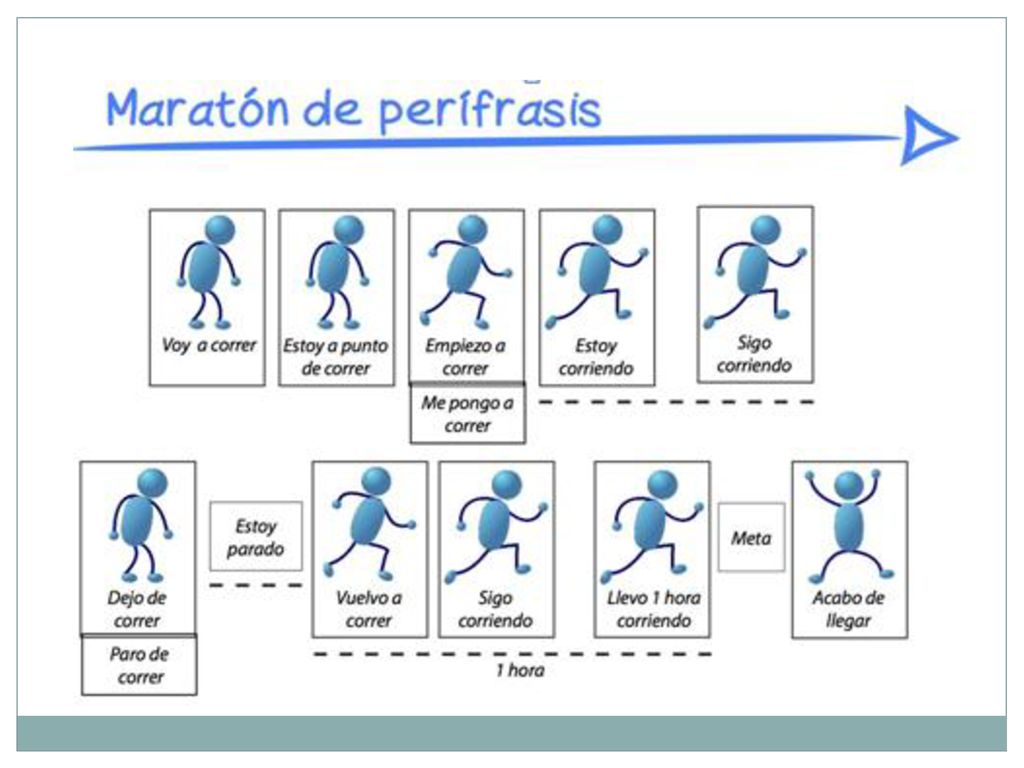 Maratón de perífrasis

Voy a correr

Estoy a punto de correr

Empiezo a correr

Me pongo a correr

Estoy corriendo

Sigo corriendo

Dejo de correr

Paro de correr

Estoy parado

Vuelvo a correr

Sigo corriendo

Llevo 1 hora corriendo

1 hora

Meta

Acabo de llegar